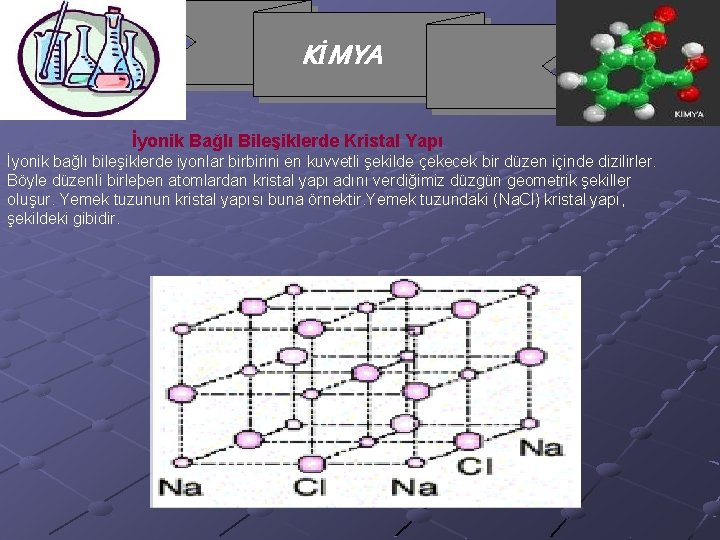 KİMYA

KIMYA

İyonik Bağlı Bileşiklerde Kristal Yapı

İyonik bağlı bileşiklerde iyonlar birbirini en kuvvetli şekilde çekecek bir düzen içinde dizilirler. Böyle düzenli birleþen atomlardan kristal yapı adını verdiğimiz düzgün geometrik şekiller oluşur. Yemek tuzunun kristal yapısı buna örnektir.Yemek tuzundaki (NaCl) kristal yapı, şekildeki gibidir.

Na
Cl
Na
Cl
Na